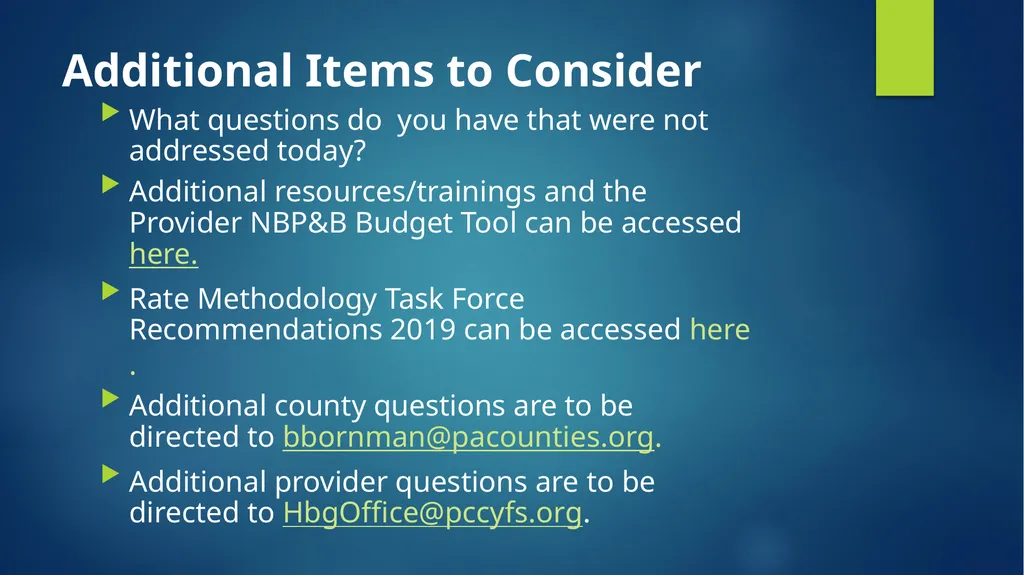 Additional Items to Consider

What questions do you have that were not addressed today?

Additional resources/trainings and the Provider NBP&B Budget Tool can be accessed here.

Rate Methodology Task Force Recommendations 2019 can be accessed here .

Additional county questions are to be directed to bbornman@pacounties.org.

Additional provider questions are to be directed to HbgOffice@pccyfs.org.